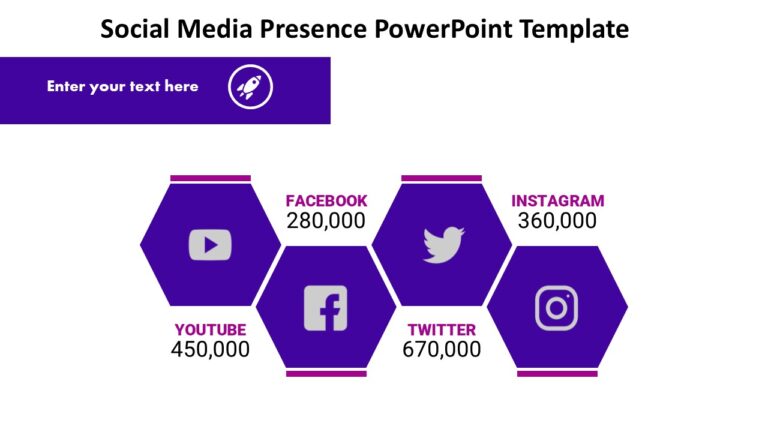 Social Media Presence PowerPoint Template

Enter your text here

FACEBOOK
280,000

INSTAGRAM
360,000

YOUTUBE
450,000

TWITTER
670,000